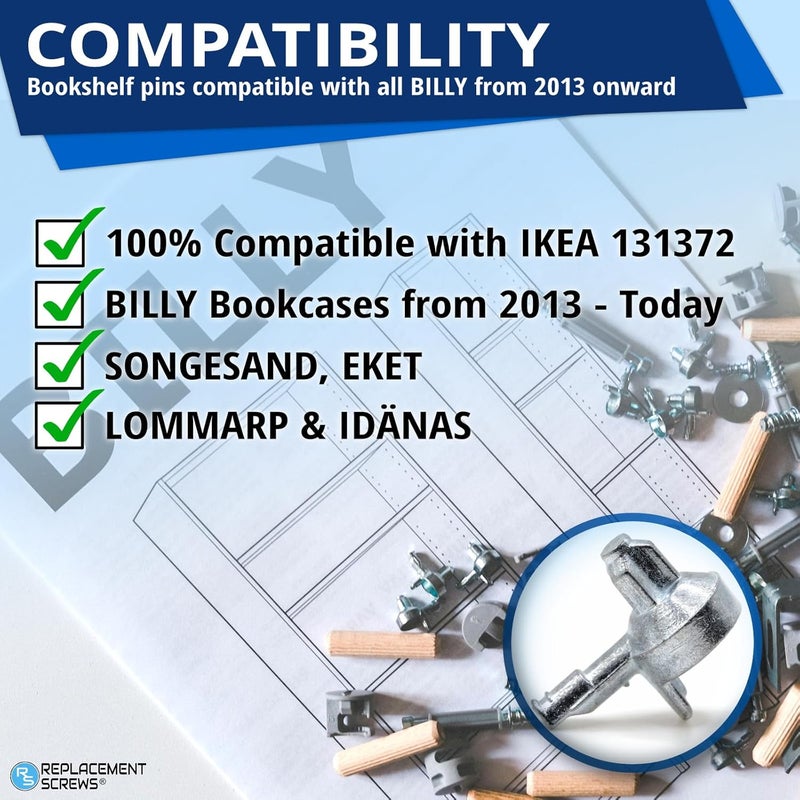 COMPATIBILITY
Bookshelf pins compatible with all BILLY from 2013 onward

BILLY

100% Compatible with IKEA 131372
BILLY Bookcases from 2013 - Today
SONGESAND, EKET
LOMMARP & IDÄNAS

RS REPLACEMENT SCREWS®